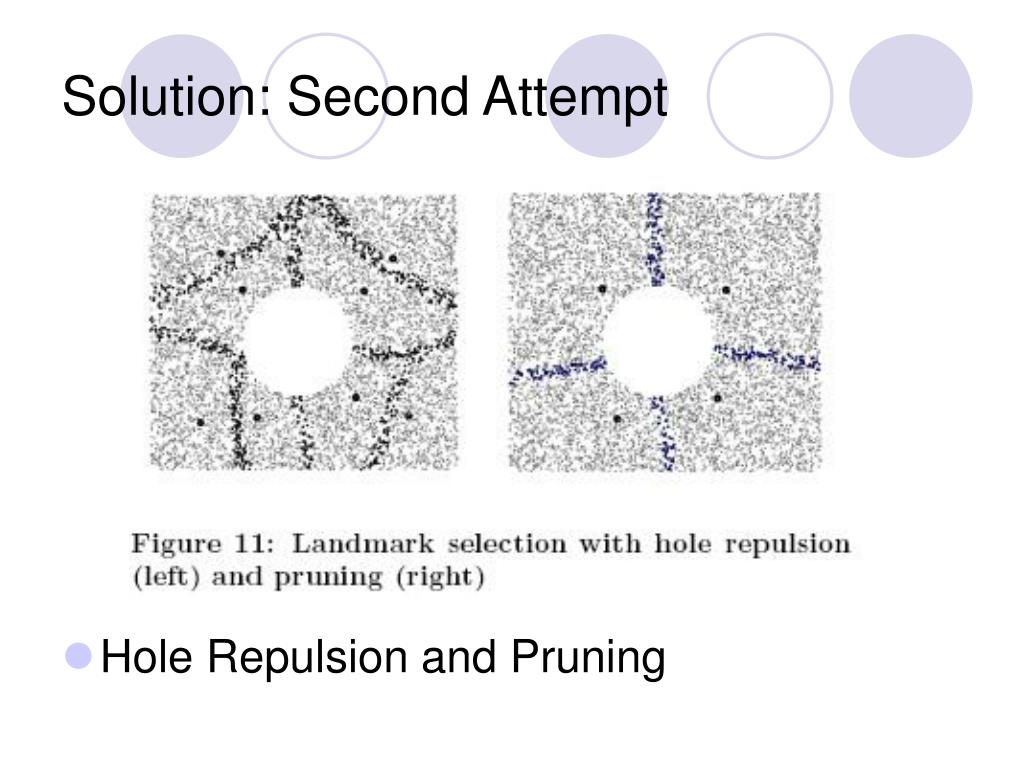 Solution: Second Attempt

Figure 11: Landmark selection with hole repulsion (left) and pruning (right)

Hole Repulsion and Pruning